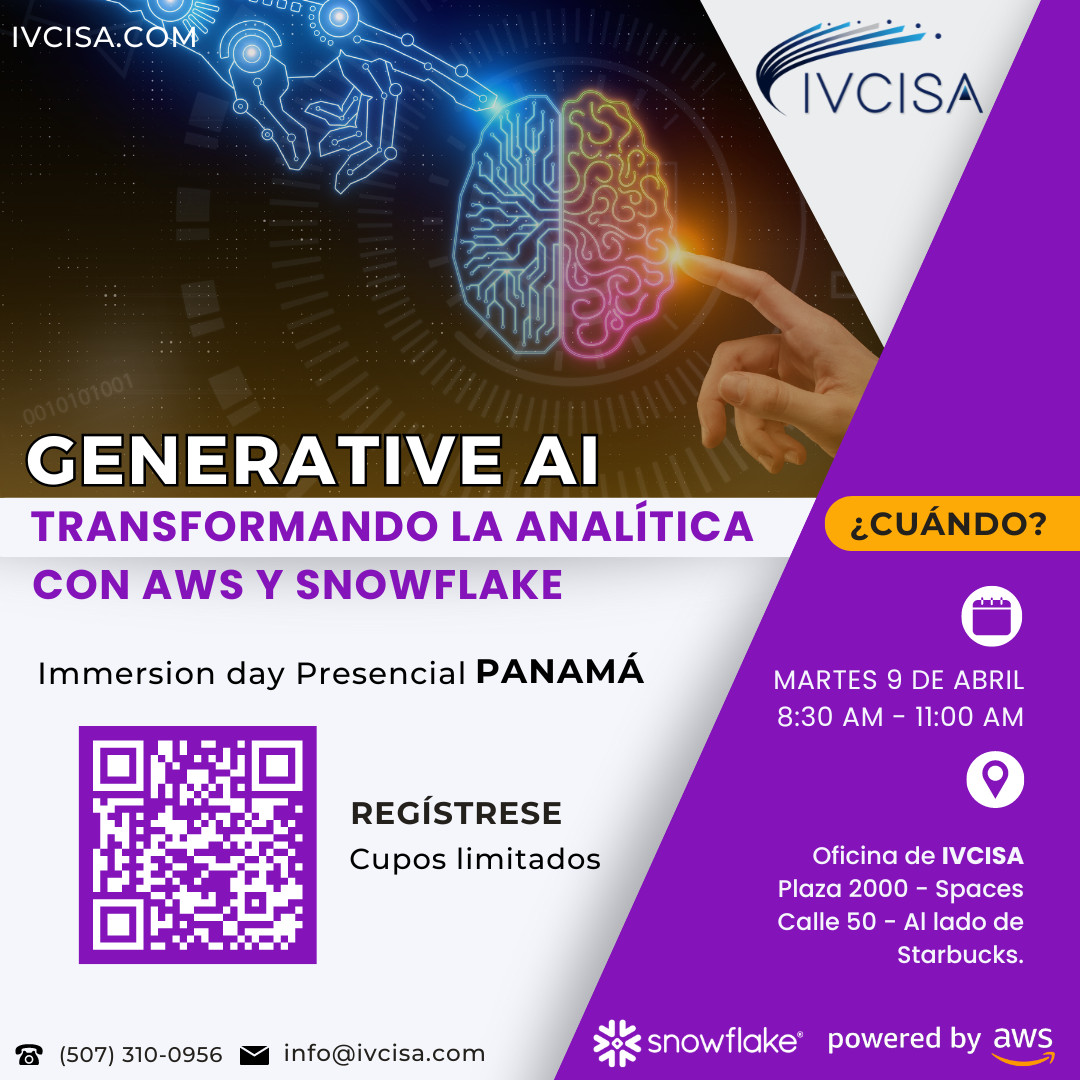 IVCISA.COM

IVCISA

0010101001

GENERATIVE AI

TRANSFORMANDO LA ANALÍTICA CON AWS Y SNOWFLAKE

Immersion day Presencial PANAMÁ

REGÍSTRESE
Cupos limitados

¿CUÁNDO?

MARTES 9 DE ABRIL
8:30 AM - 11:00 AM

Oficina de IVCISA
Plaza 2000 - Spaces
Calle 50 - Al lado de Starbucks.

(507) 310-0956 info@ivcisa.com

snowflake® powered by aws